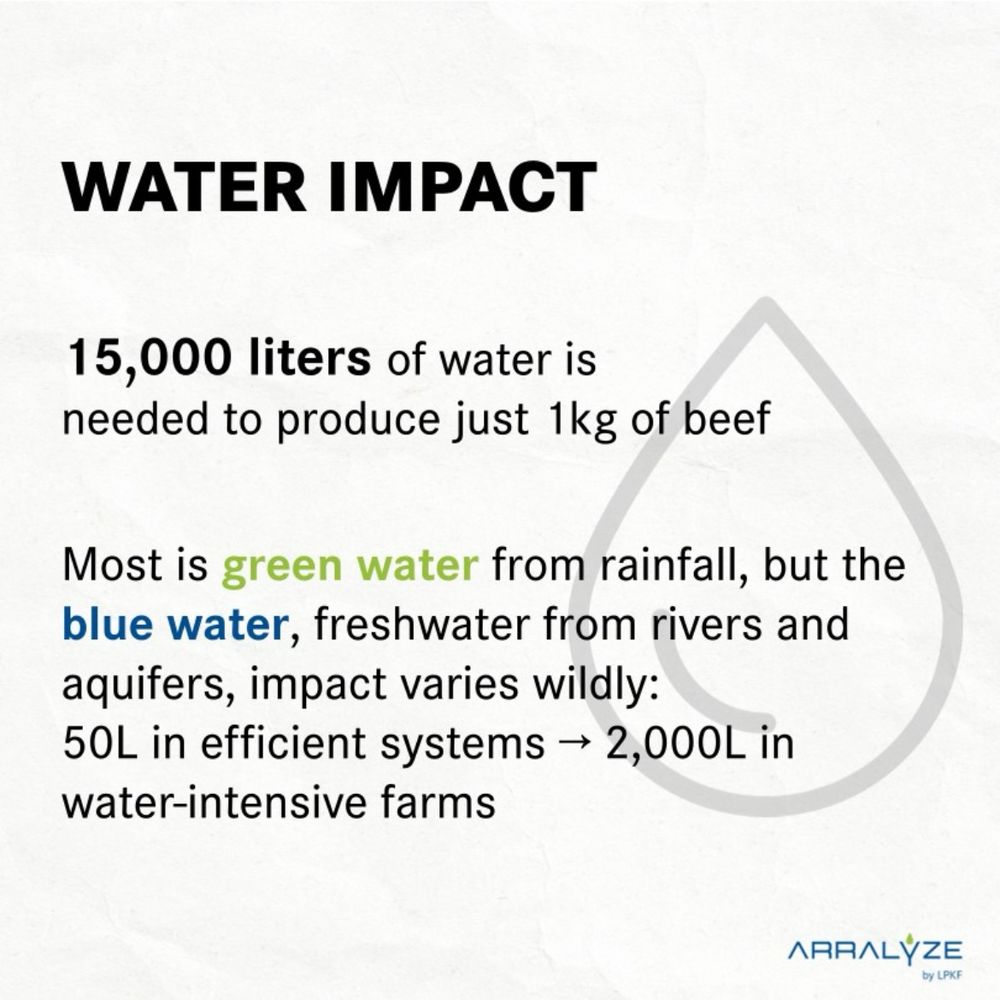 WATER IMPACT

15,000 liters of water is needed to produce just 1kg of beef

Most is green water from rainfall, but the blue water, freshwater from rivers and aquifers, impact varies wildly:
50L in efficient systems → 2,000L in water-intensive farms

ARRALYZE
by LPKF